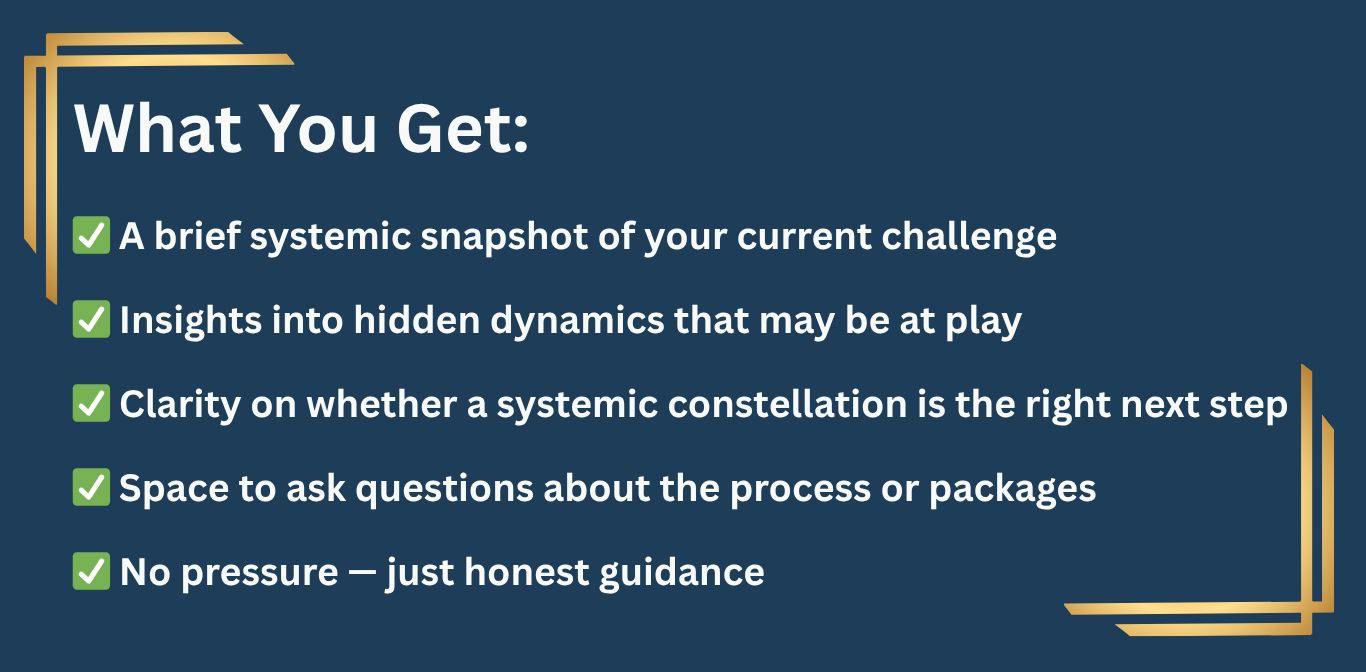 What You Get:

✅ A brief systemic snapshot of your current challenge

✅ Insights into hidden dynamics that may be at play

✅ Clarity on whether a systemic constellation is the right next step

✅ Space to ask questions about the process or packages

✅ No pressure — just honest guidance